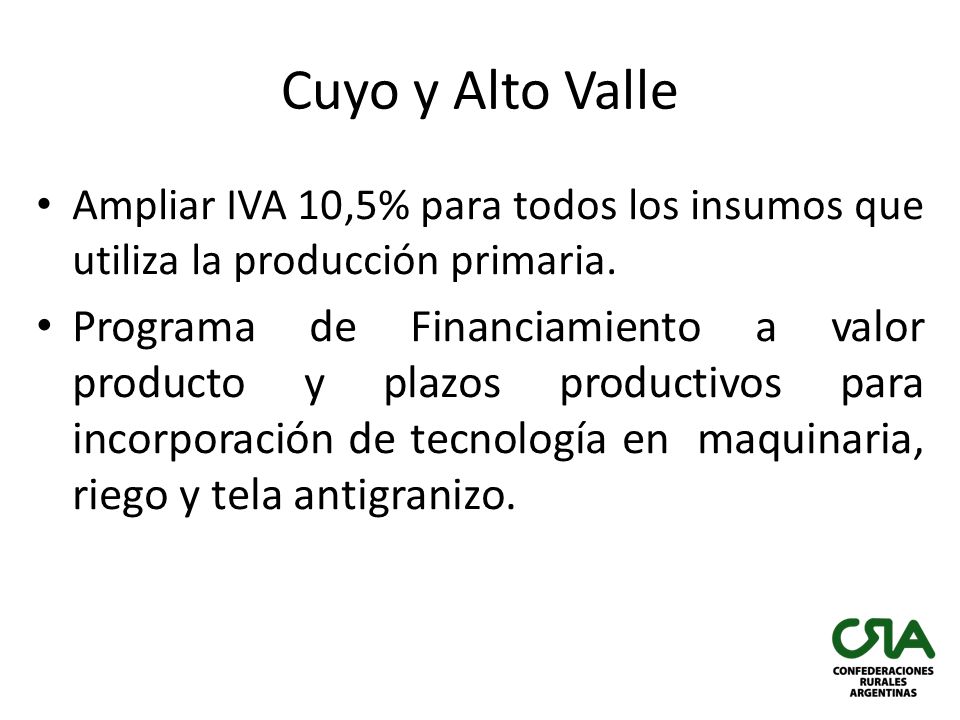 Cuyo y Alto Valle

• Ampliar IVA 10,5% para todos los insumos que utiliza la producción primaria.

• Programa de Financiamiento a valor producto y plazos productivos para incorporación de tecnología en maquinaria, riego y tela antigranizo.

CRA
CONFEDERACIONES RURALES ARGENTINAS